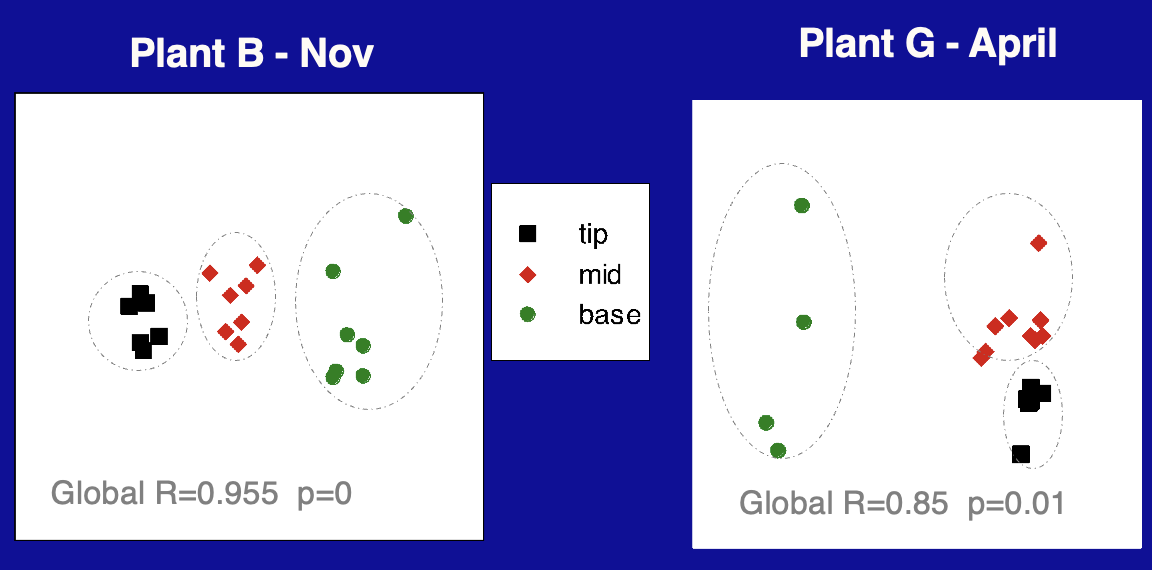 Plant B - Nov

Global R=0.955 p=0

tip
mid
base

Plant G - April

Global R=0.85 p=0.01